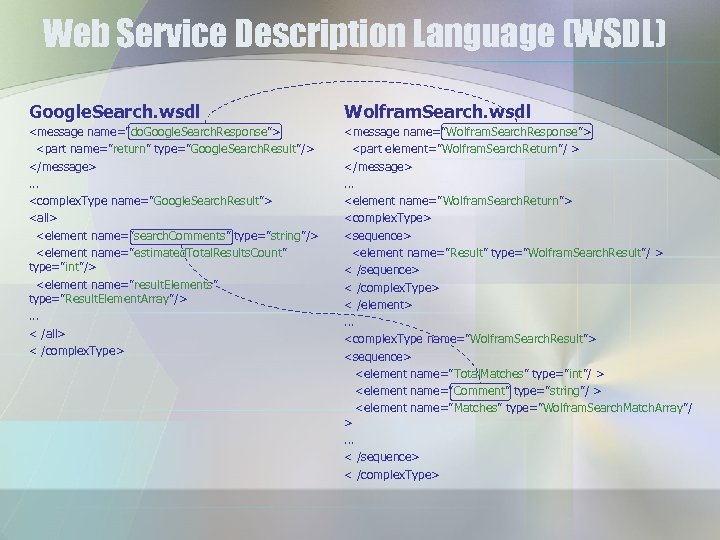 Web Service Description Language (WSDL)

GoogleSearch.wsdl
<message name="doGoogleSearchResponse">
<part name="return" type="GoogleSearchResult"/>
</message>
...
<complexType name="GoogleSearchResult">
<all>
<element name="searchComments" type="string"/>
<element name="estimatedTotalResultsCount" type="int"/>
<element name="resultElements" type="ResultElementArray"/>
...
< /all>
< /complexType>

WolframSearch.wsdl
<message name="WolframSearchResponse">
<part element="WolframSearchReturn"/ >
</message>
...
<element name="WolframSearchReturn">
<complexType>
<sequence>
<element name="Result" type="WolframSearchResult"/ >
< /sequence>
< /complexType>
< /element>
...
<complexType name="WolframSearchResult">
<sequence>
<element name="TotalMatches" type="int"/ >
<element name="Comment" type="string"/ >
<element name="Matches" type="WolframSearchMatchArray"/ >
...
< /sequence>
< /complexType>